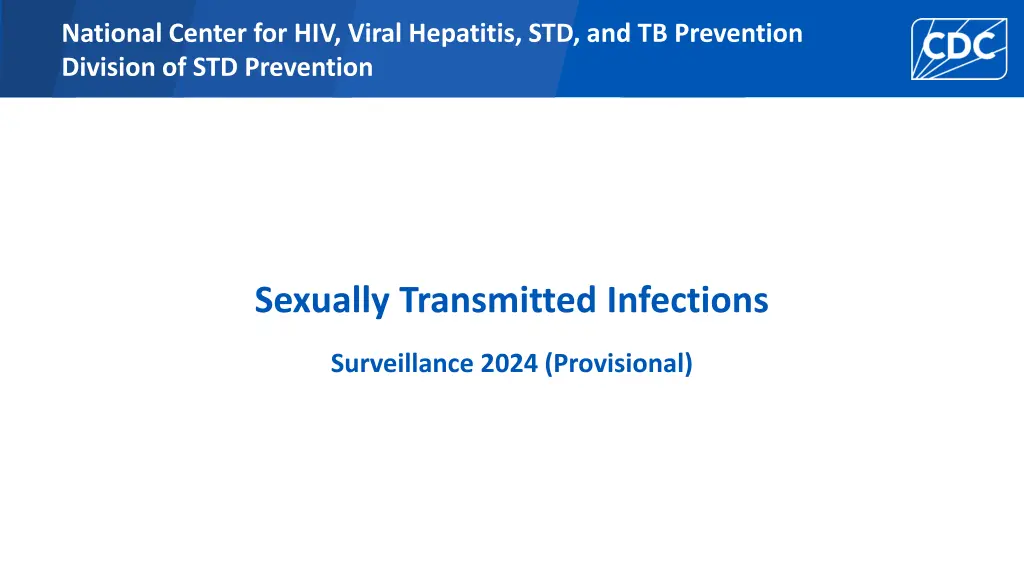 National Center for HIV, Viral Hepatitis, STD, and TB Prevention
Division of STD Prevention

CDC

Sexually Transmitted Infections

Surveillance 2024 (Provisional)